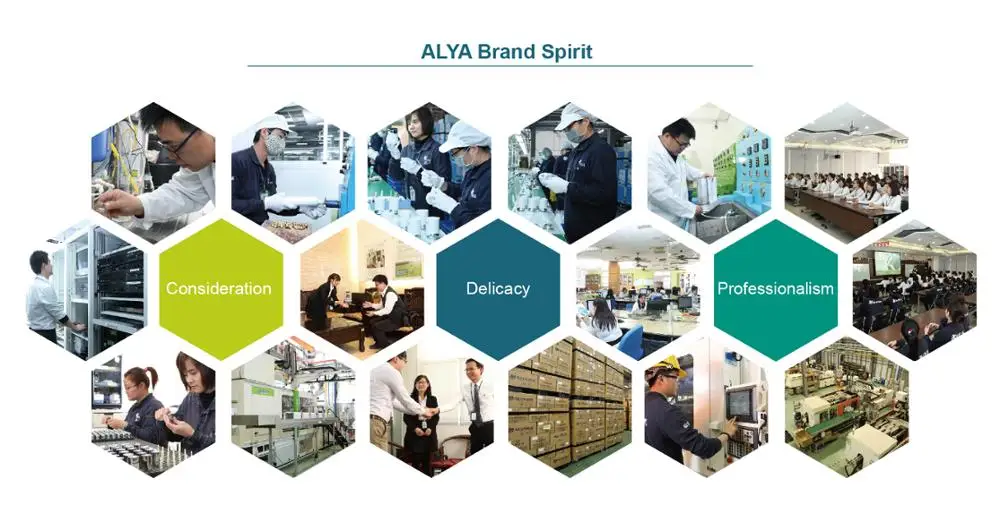 ALYA Brand Spirit

Consideration

Delicacy

Professionalism